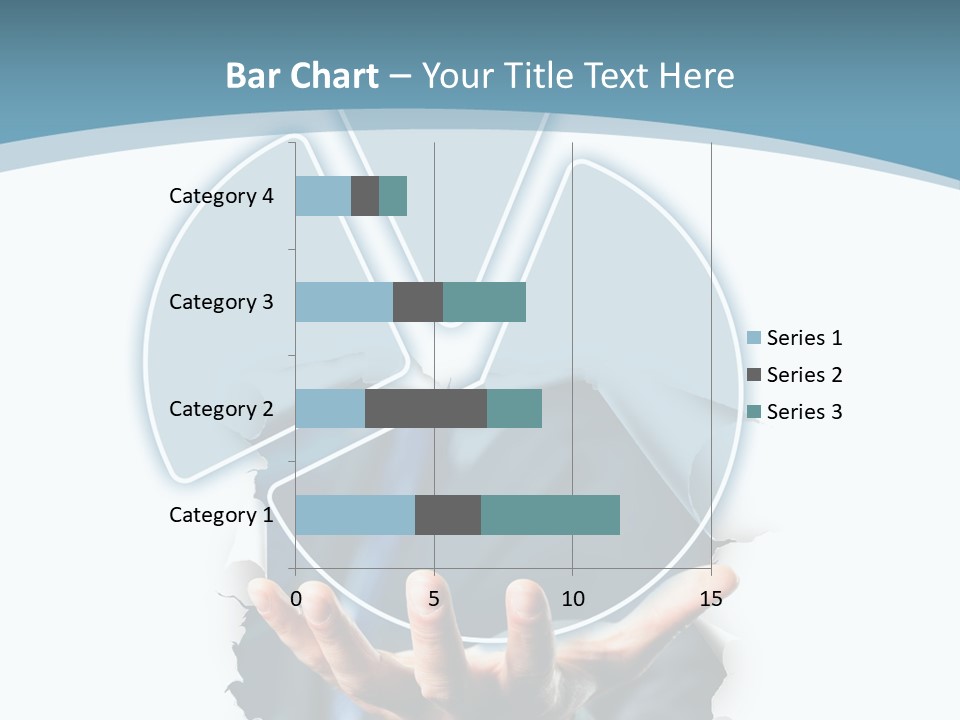 Bar Chart – Your Title Text Here

Category 4
Category 3
Category 2
Category 1

0
5
10
15

Series 1
Series 2
Series 3